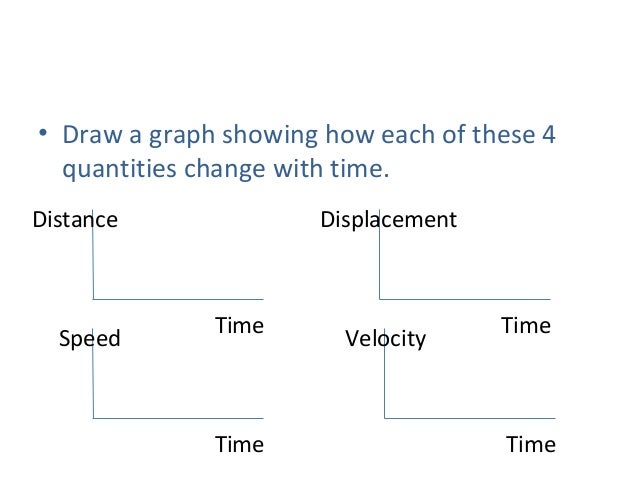 • Draw a graph showing how each of these 4 quantities change with time.

Distance

Time

Displacement

Time

Speed

Time

Velocity

Time